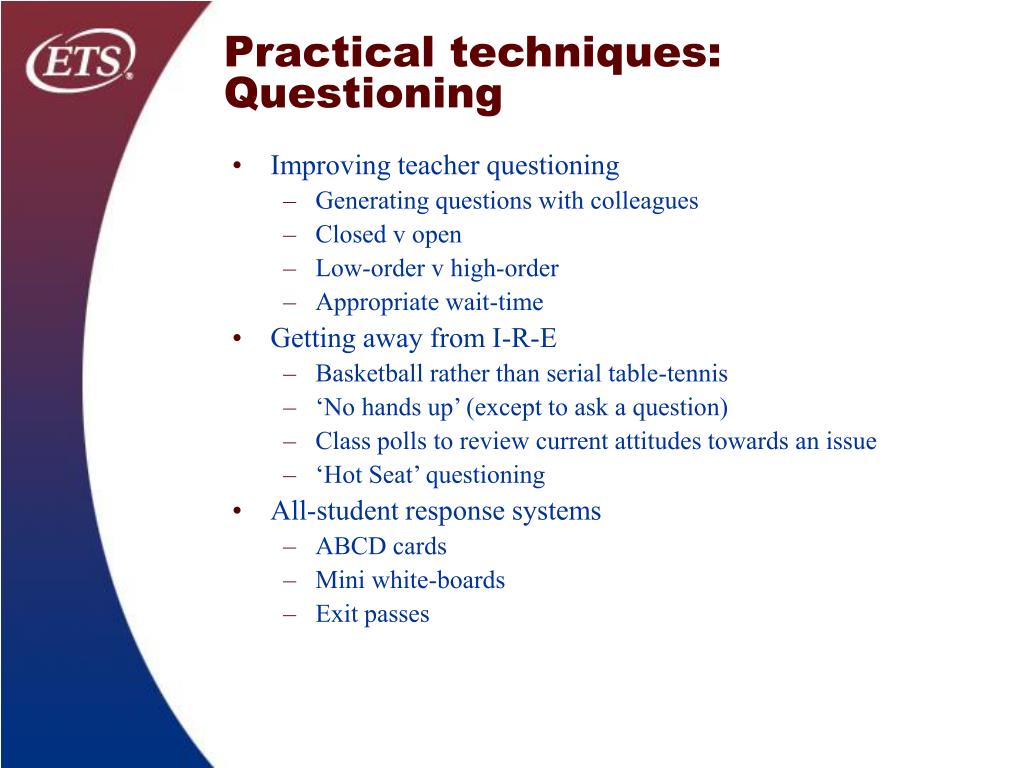 ETS®

Practical techniques: Questioning

• Improving teacher questioning
– Generating questions with colleagues
– Closed v open
– Low-order v high-order
– Appropriate wait-time
• Getting away from I-R-E
– Basketball rather than serial table-tennis
– ‘No hands up’ (except to ask a question)
– Class polls to review current attitudes towards an issue
– ‘Hot Seat’ questioning
• All-student response systems
– ABCD cards
– Mini white-boards
– Exit passes